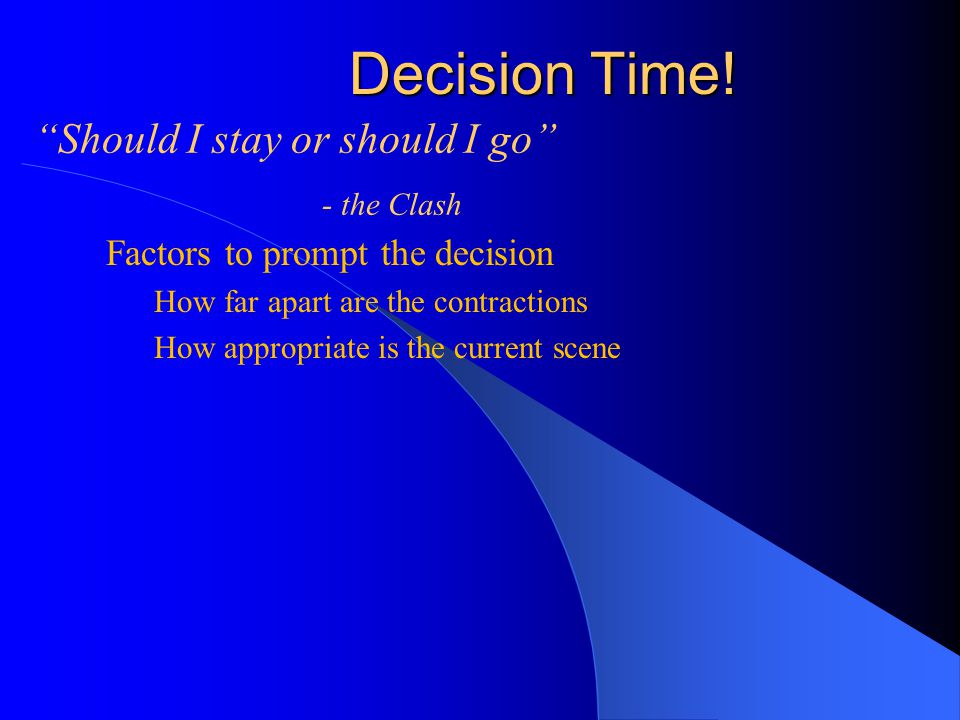 Decision Time!

“Should I stay or should I go”

- the Clash

Factors to prompt the decision

How far apart are the contractions

How appropriate is the current scene